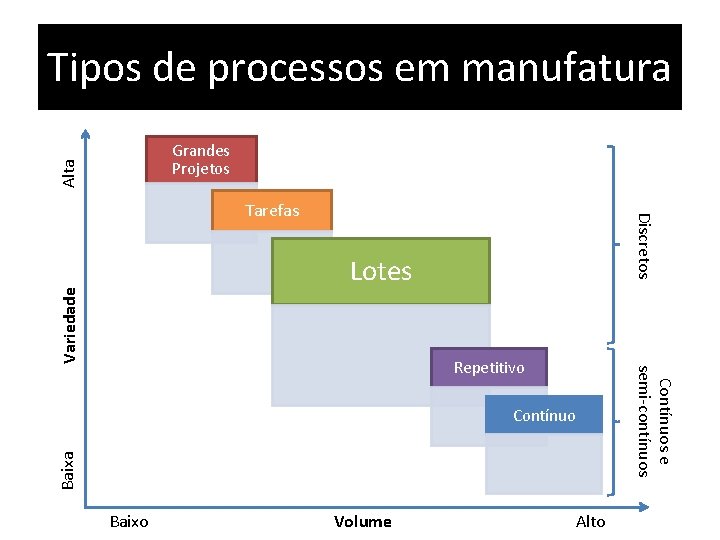 Tipos de processos em manufatura

Alta

Variedade

Baixa

Grandes Projetos

Tarefas

Lotes

Repetitivo

Contínuo

Discretos

Contínuos e semi-contínuos

Baixo

Volume

Alto